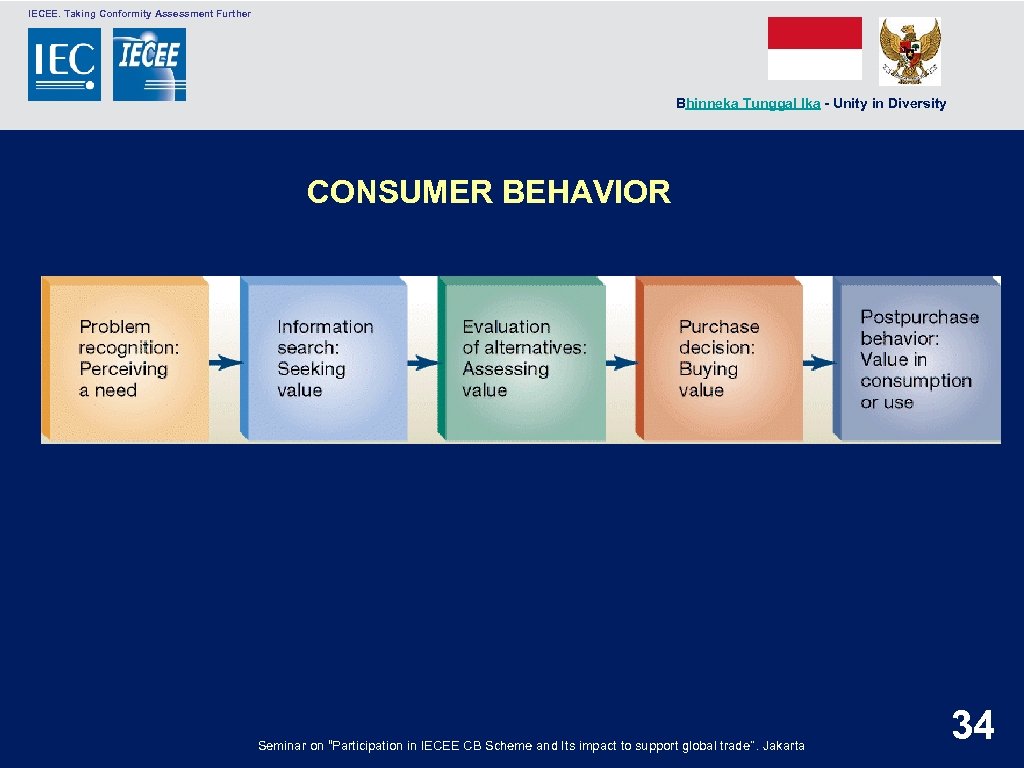 IECEE. Taking Conformity Assessment Further

IEC

IECEE

Bhinneka Tunggal Ika - Unity in Diversity

CONSUMER BEHAVIOR

Problem recognition: Perceiving a need

Information search: Seeking value

Evaluation of alternatives: Assessing value

Purchase decision: Buying value

Postpurchase behavior: Value in consumption or use

Seminar on "Participation in IECEE CB Scheme and Its impact to support global trade". Jakarta

34